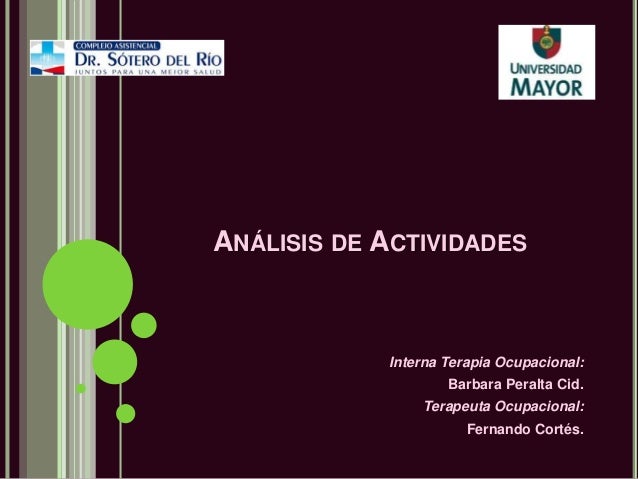 COMPLEJO ASISTENCIAL
DR. SÓTERO DEL RÍO
JUNTOS PARA UNA MEJOR SALUD

UNIVERSIDAD
MAYOR

ANÁLISIS DE ACTIVIDADES

Interna Terapia Ocupacional:
Barbara Peralta Cid.
Terapeuta Ocupacional:
Fernando Cortés.